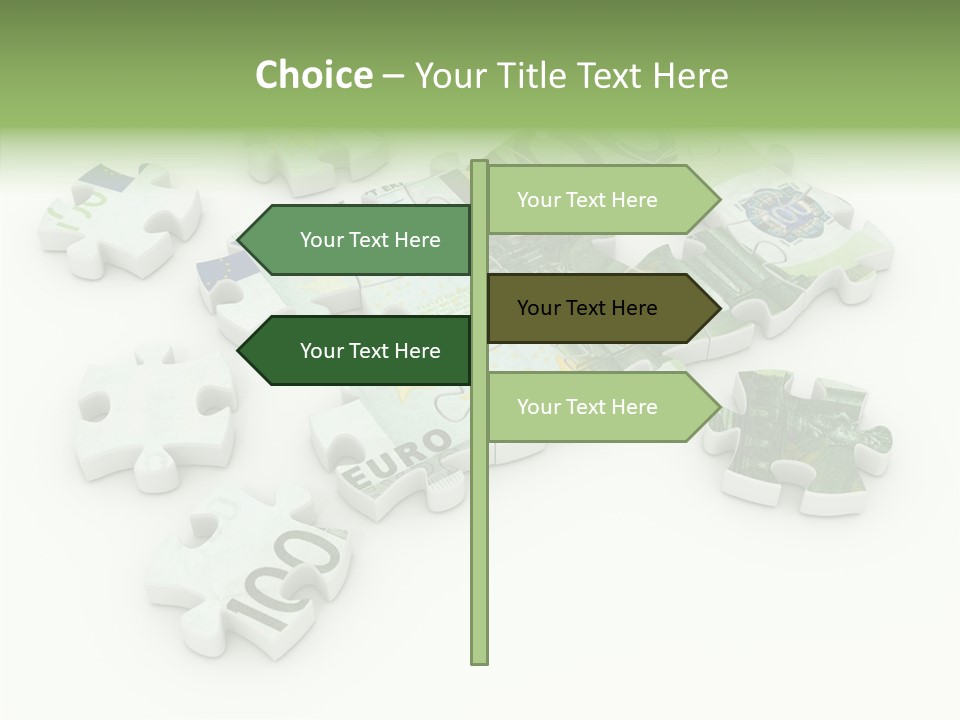 Choice – Your Title Text Here

Your Text Here

Your Text Here

Your Text Here

Your Text Here

Your Text Here

EURO

100